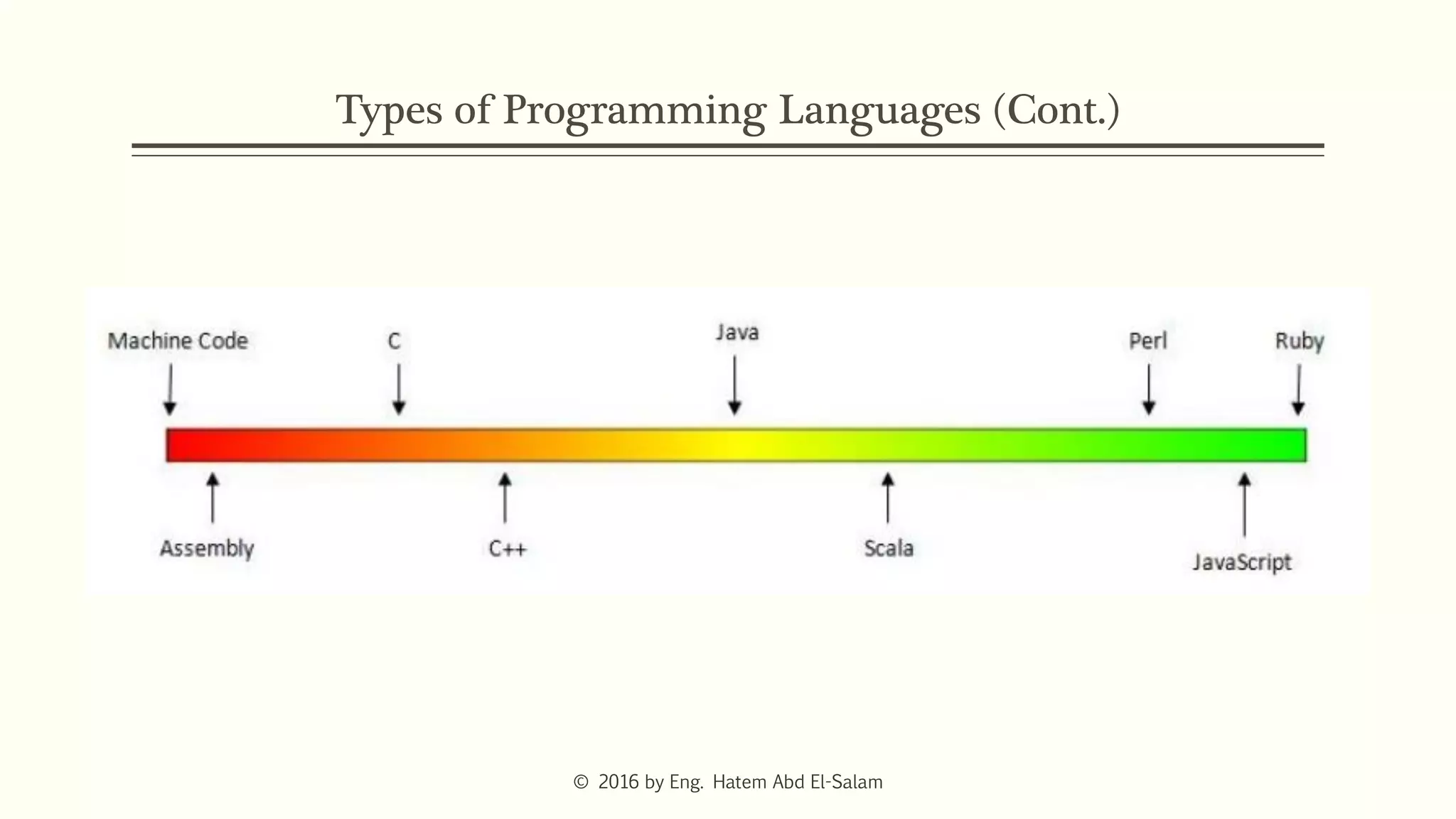 Types of Programming Languages (Cont.)

Machine Code
C
Java
Perl
Ruby

Assembly
C++
Scala
JavaScript

© 2016 by Eng. Hatem Abd El-Salam